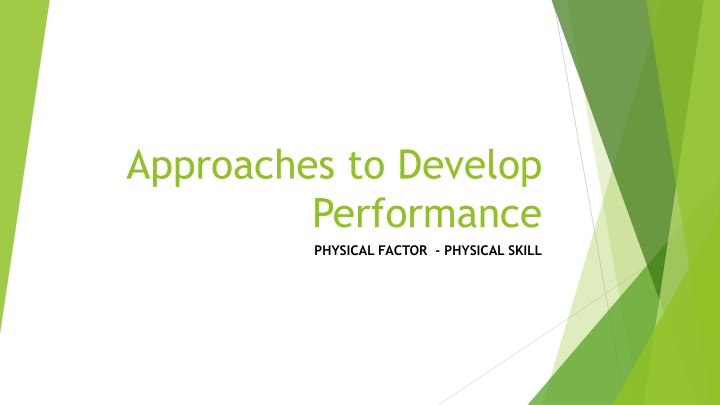 Approaches to Develop Performance

PHYSICAL FACTOR - PHYSICAL SKILL